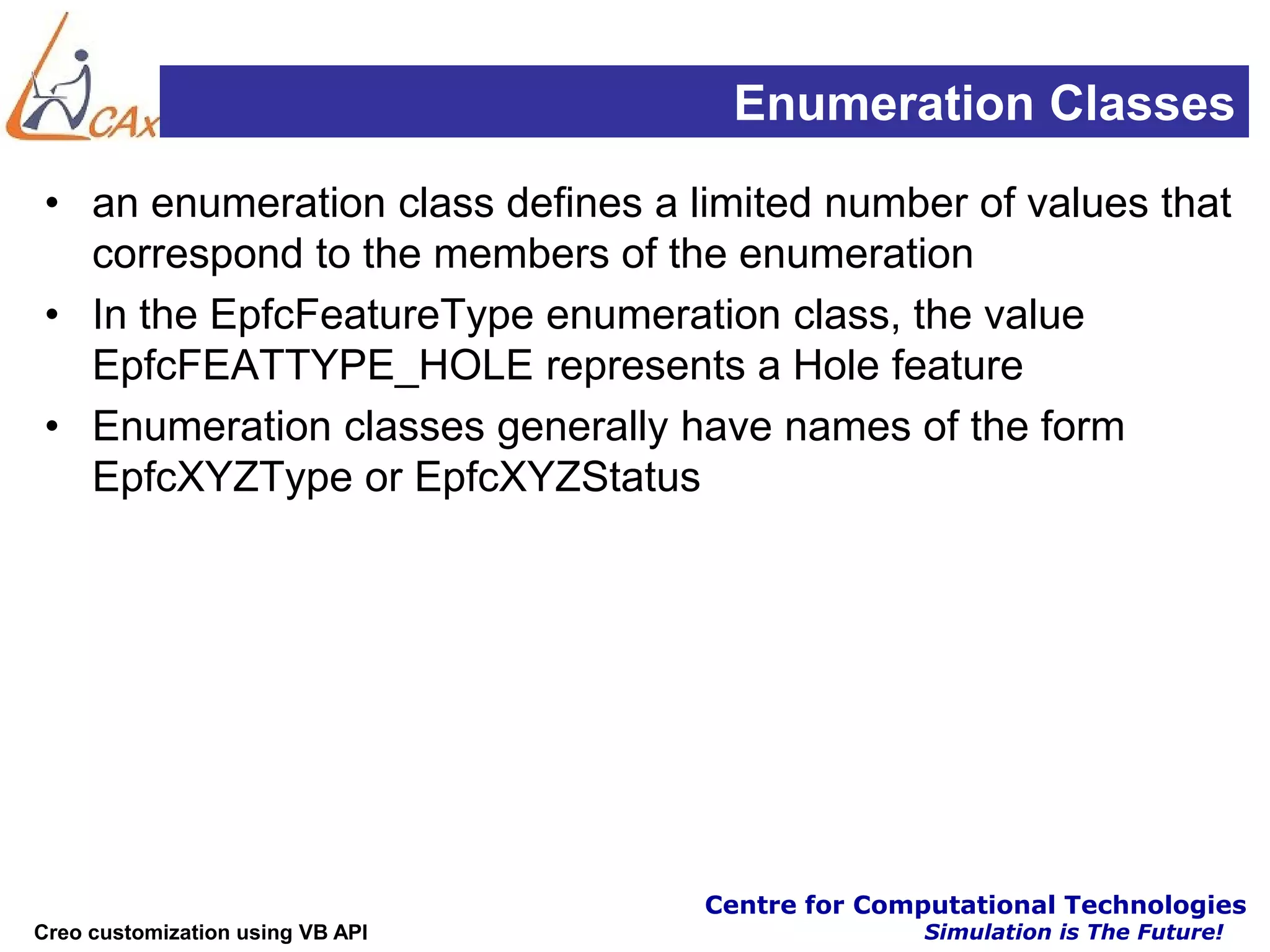 CAx

Enumeration Classes

• an enumeration class defines a limited number of values that correspond to the members of the enumeration
• In the EpfcFeatureType enumeration class, the value EpfcFEATTYPE_HOLE represents a Hole feature
• Enumeration classes generally have names of the form EpfcXYZType or EpfcXYZStatus

Creo customization using VB API

Centre for Computational Technologies
Simulation is The Future!